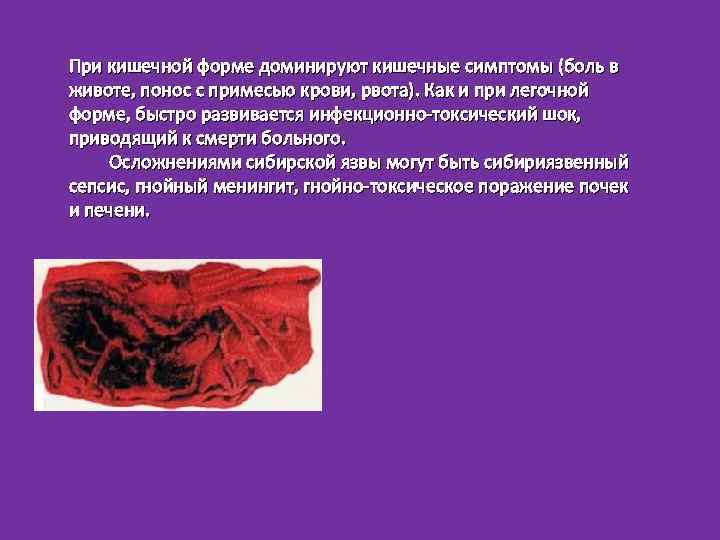 При кишечной форме доминируют кишечные симптомы (боль в животе, понос с примесью крови, рвота). Как и при легочной форме, быстро развивается инфекционно-токсический шок, приводящий к смерти больного.

Осложнениями сибирской язвы могут быть сибириязвенный сепсис, гнойный менингит, гнойно-токсическое поражение почек и печени.